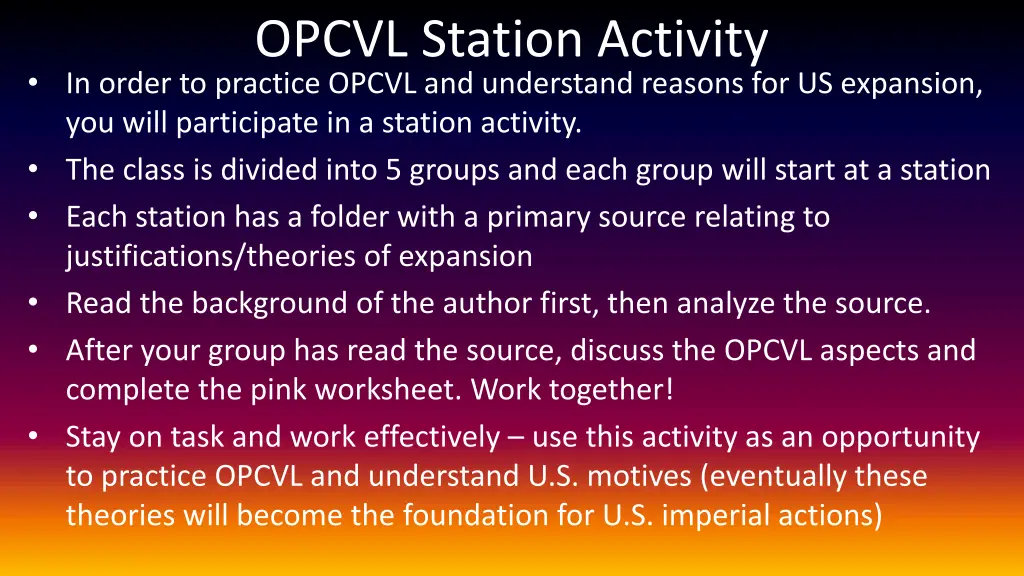 OPCVL Station Activity

• In order to practice OPCVL and understand reasons for US expansion, you will participate in a station activity.
• The class is divided into 5 groups and each group will start at a station
• Each station has a folder with a primary source relating to justifications/theories of expansion
• Read the background of the author first, then analyze the source.
• After your group has read the source, discuss the OPCVL aspects and complete the pink worksheet. Work together!
• Stay on task and work effectively – use this activity as an opportunity to practice OPCVL and understand U.S. motives (eventually these theories will become the foundation for U.S. imperial actions)